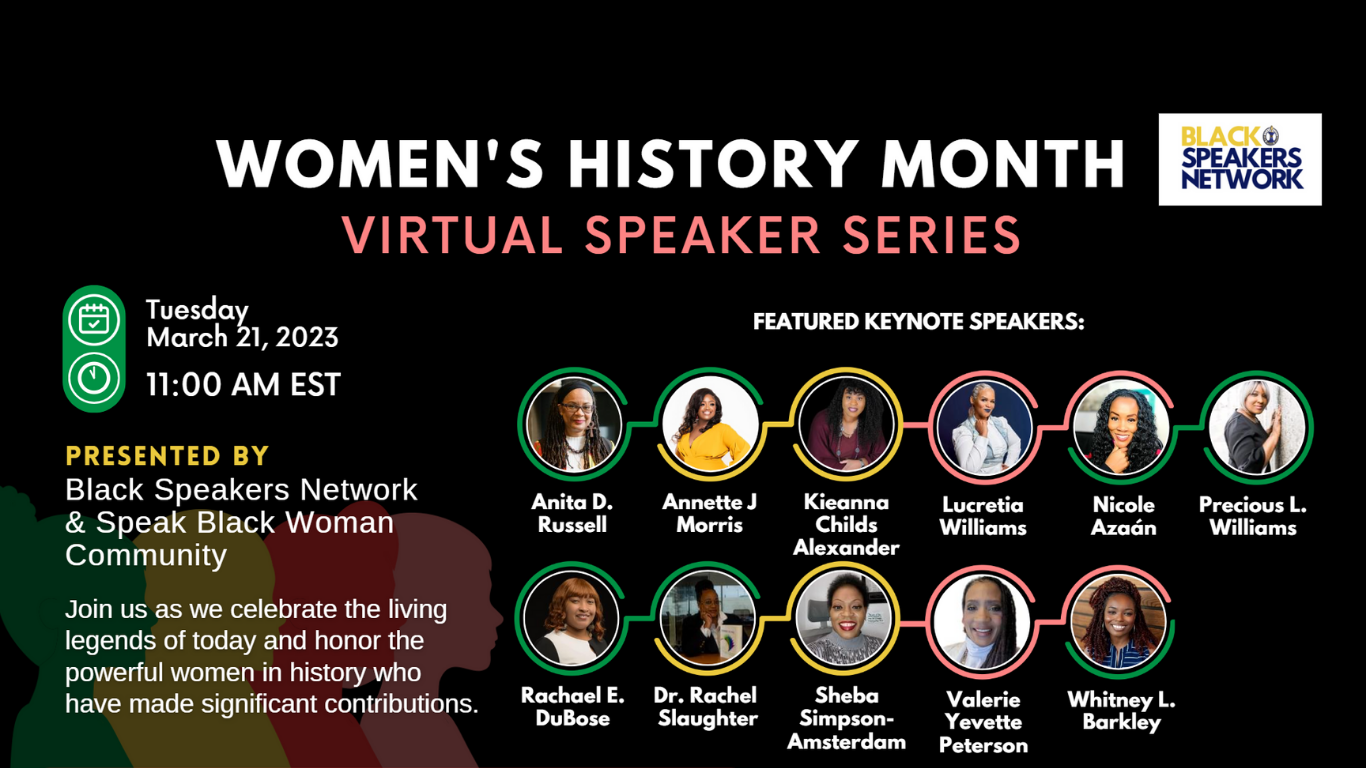 WOMEN'S HISTORY MONTH
VIRTUAL SPEAKER SERIES

BLACK SPEAKERS NETWORK

Tuesday
March 21, 2023
11:00 AM EST

PRESENTED BY
Black Speakers Network & Speak Black Woman Community

Join us as we celebrate the living legends of today and honor the powerful women in history who have made significant contributions.

FEATURED KEYNOTE SPEAKERS:

Anita D. Russell
Annette J Morris
Kieanna Childs Alexander
Lucretia Williams
Nicole Azaán
Precious L. Williams
Rachael E. DuBose
Dr. Rachel Slaughter
Sheba Simpson-Amsterdam
Valerie Yevette Peterson
Whitney L. Barkley